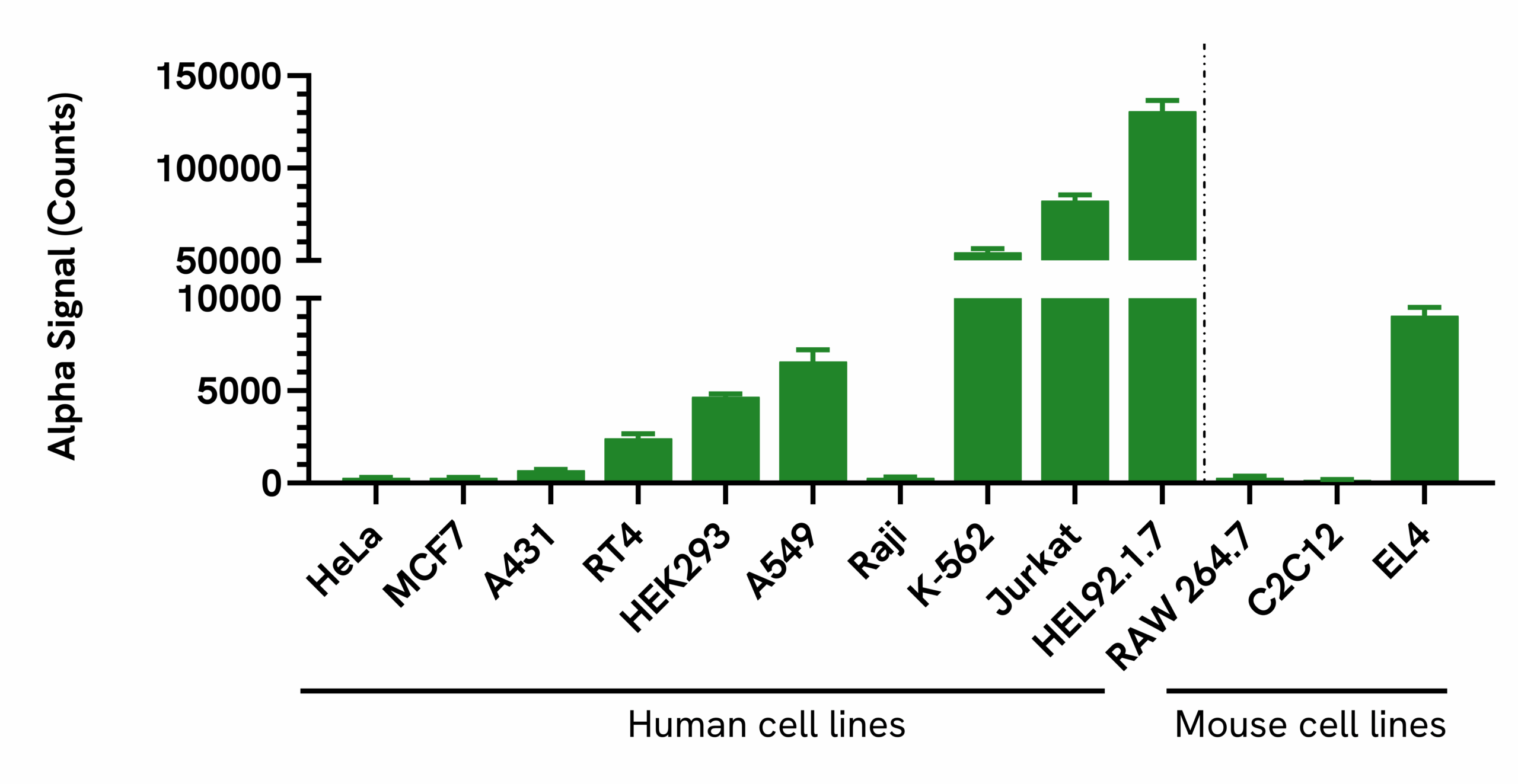 Alpha Signal (Counts)

150000
100000
50000
10000
5000
0

HeLa
MCF7
A431
RT4
HEK293
A549
Raji
K-562
Jurkat
HEL92.1.7
RAW 264.7
C2C12
EL4

Human cell lines
Mouse cell lines